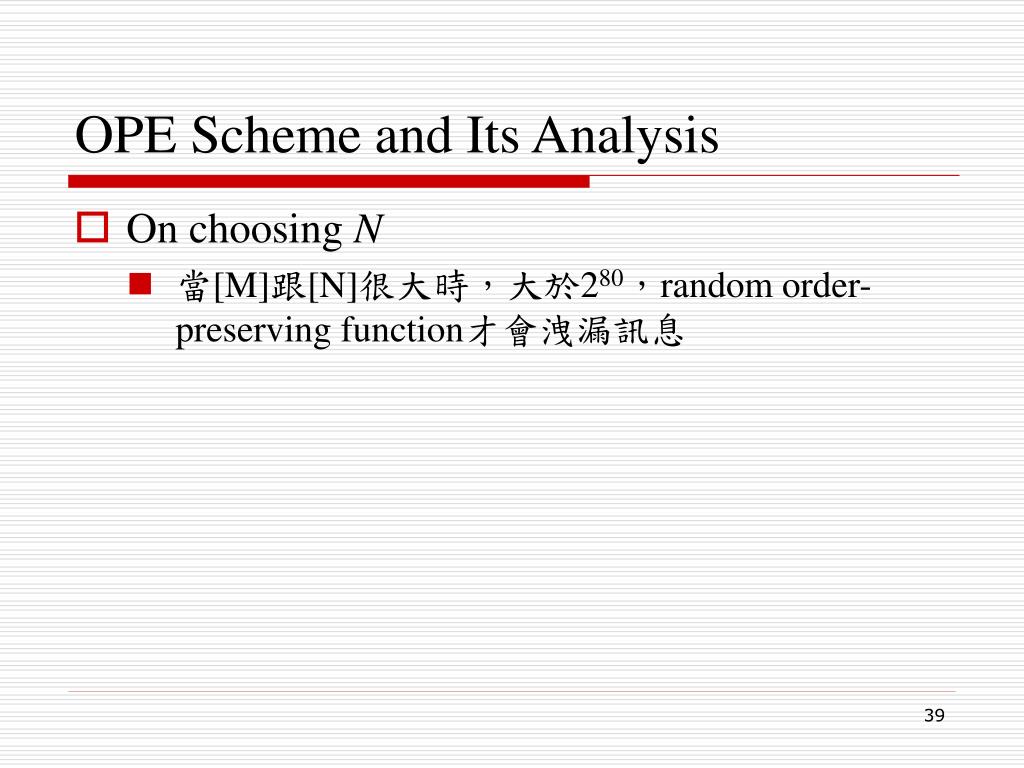 OPE Scheme and Its Analysis

On choosing $N$

當[M]跟[N]很大時，大於$2^{80}$，random order-preserving function才會洩漏訊息

39